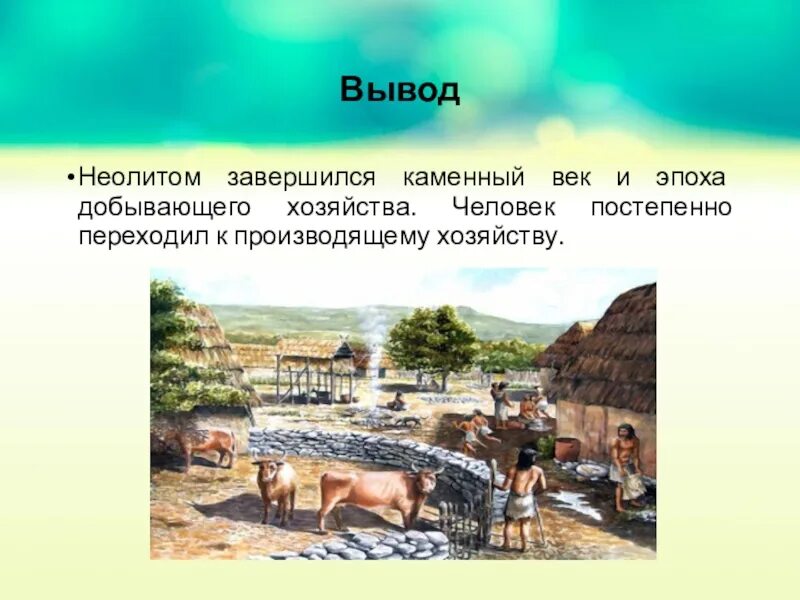 Вывод

• Неолитом завершился каменный век и эпоха добывающего хозяйства. Человек постепенно переходил к производящему хозяйству.